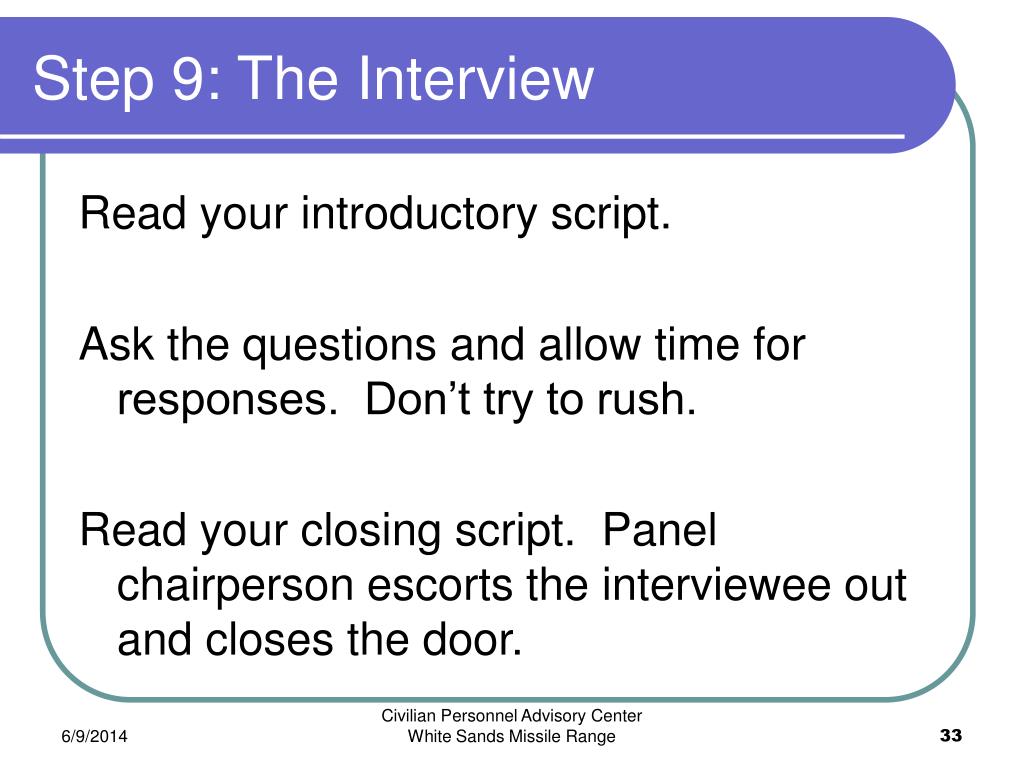 Step 9: The Interview

Read your introductory script.

Ask the questions and allow time for responses.  Don’t try to rush.

Read your closing script.  Panel chairperson escorts the interviewee out and closes the door.

6/9/2014

Civilian Personnel Advisory Center
White Sands Missile Range

33